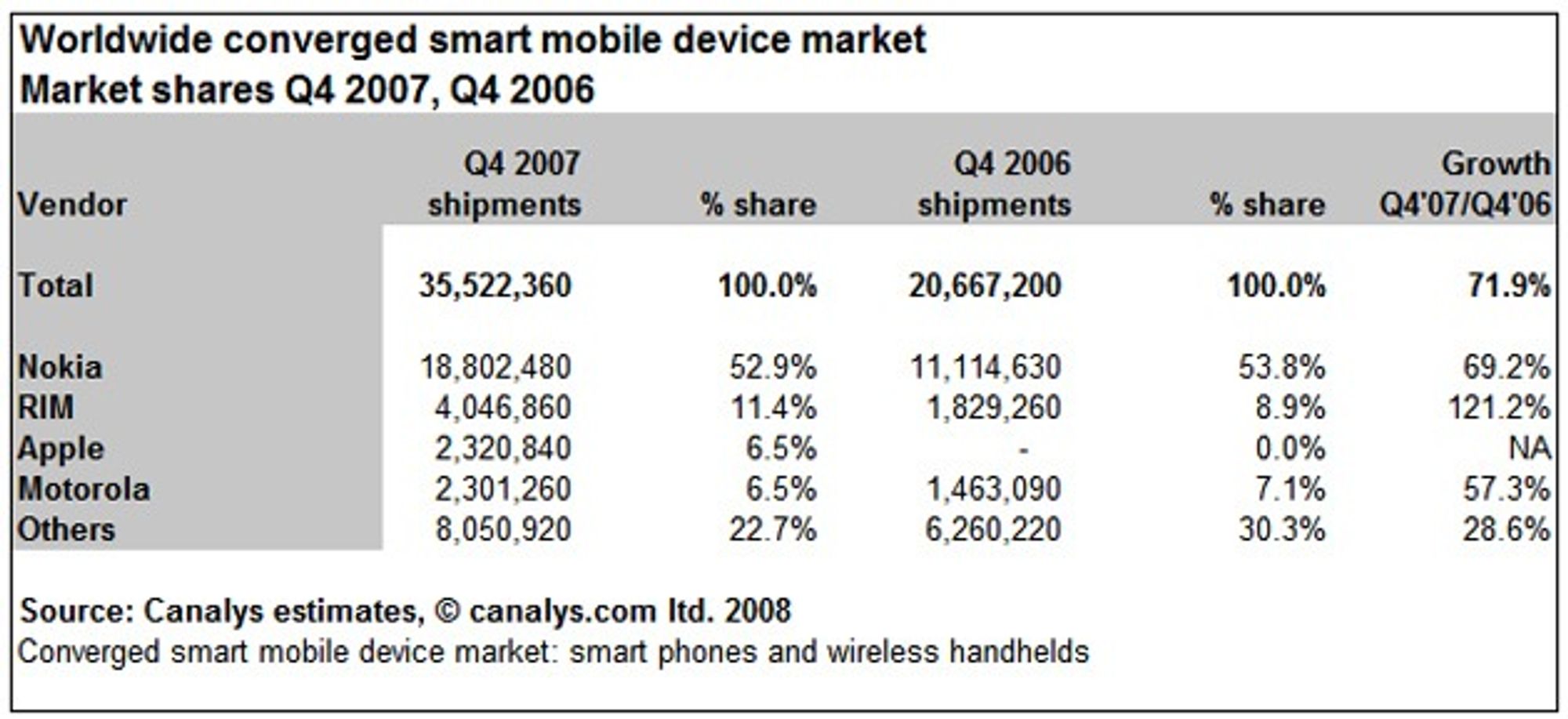 Worldwide converged smart mobile device market
Market shares Q4 2007, Q4 2006

| Vendor | Q4 2007 shipments | % share | Q4 2006 shipments | % share | Growth Q4'07/Q4'06 |
|---|---|---|---|---|---|
| Total | 35,522,360 | 100.0% | 20,667,200 | 100.0% | 71.9% |
| Nokia | 18,802,480 | 52.9% | 11,114,630 | 53.8% | 69.2% |
| RIM | 4,046,860 | 11.4% | 1,829,260 | 8.9% | 121.2% |
| Apple | 2,320,840 | 6.5% | - | 0.0% | NA |
| Motorola | 2,301,260 | 6.5% | 1,463,090 | 7.1% | 57.3% |
| Others | 8,050,920 | 22.7% | 6,260,220 | 30.3% | 28.6% |

Source: Canalys estimates, © canalys.com ltd. 2008
Converged smart mobile device market: smart phones and wireless handhelds